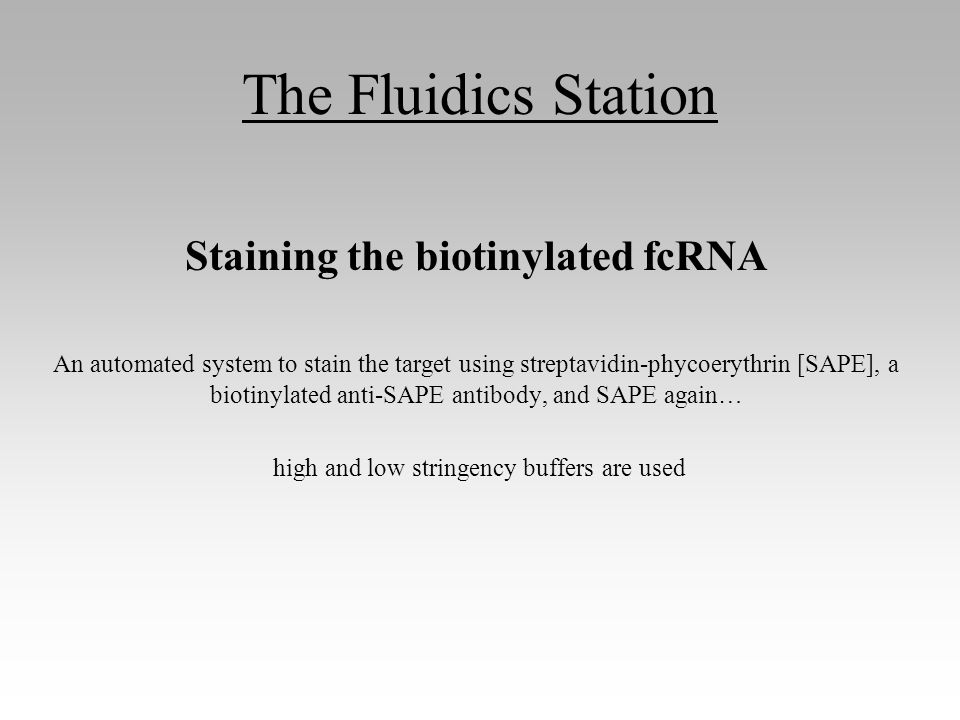 The Fluidics Station

Staining the biotinylated fcRNA

An automated system to stain the target using streptavidin-phycoerythrin [SAPE], a biotinylated anti-SAPE antibody, and SAPE again…

high and low stringency buffers are used